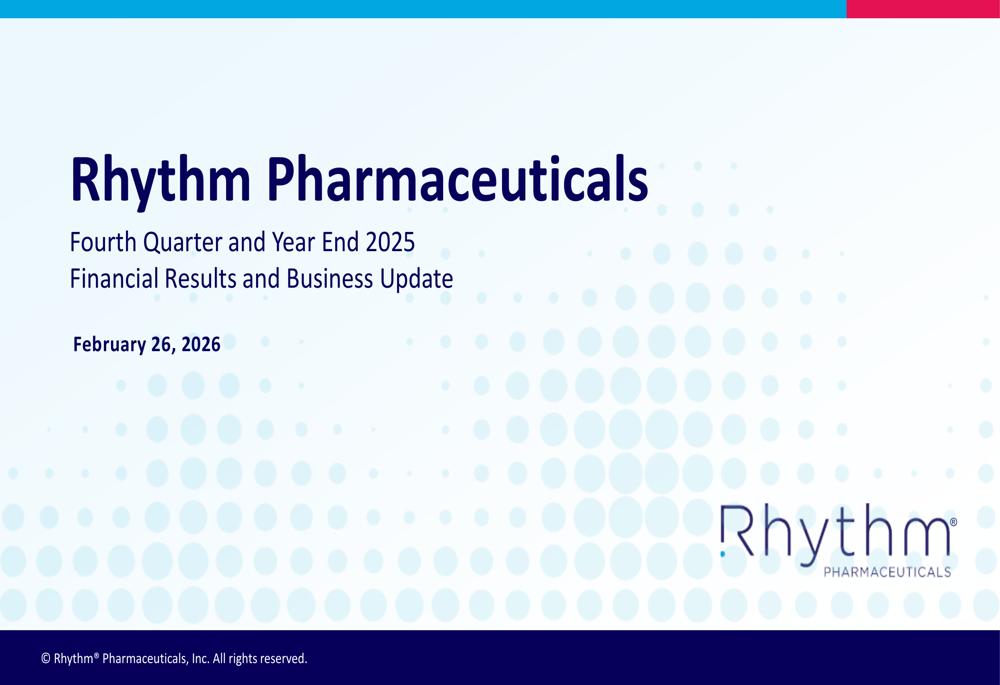 Rhythm Pharmaceuticals

Fourth Quarter and Year End 2025
Financial Results and Business Update

February 26, 2026

Rhythm®
PHARMACEUTICALS

© Rhythm® Pharmaceuticals, Inc. All rights reserved.